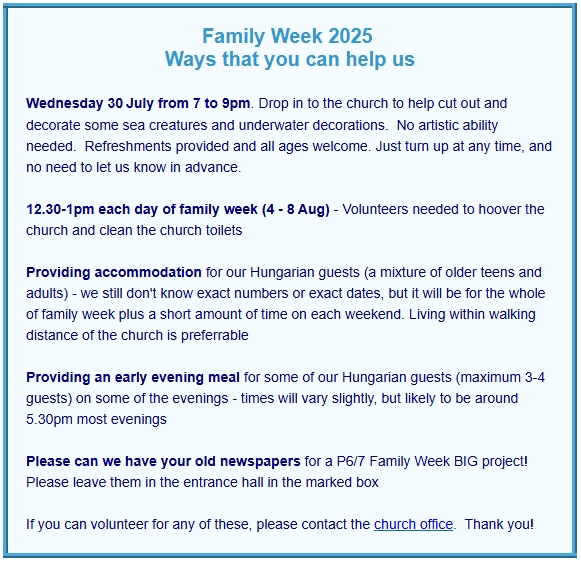 Family Week 2025
Ways that you can help us

Wednesday 30 July from 7 to 9pm. Drop in to the church to help cut out and decorate some sea creatures and underwater decorations. No artistic ability needed. Refreshments provided and all ages welcome. Just turn up at any time, and no need to let us know in advance.

12.30-1pm each day of family week (4 - 8 Aug) - Volunteers needed to hoover the church and clean the church toilets

Providing accommodation for our Hungarian guests (a mixture of older teens and adults) - we still don't know exact numbers or exact dates, but it will be for the whole of family week plus a short amount of time on each weekend. Living within walking distance of the church is preferrable

Providing an early evening meal for some of our Hungarian guests (maximum 3-4 guests) on some of the evenings - times will vary slightly, but likely to be around 5.30pm most evenings

Please can we have your old newspapers for a P6/7 Family Week BIG project! Please leave them in the entrance hall in the marked box

If you can volunteer for any of these, please contact the church office. Thank you!